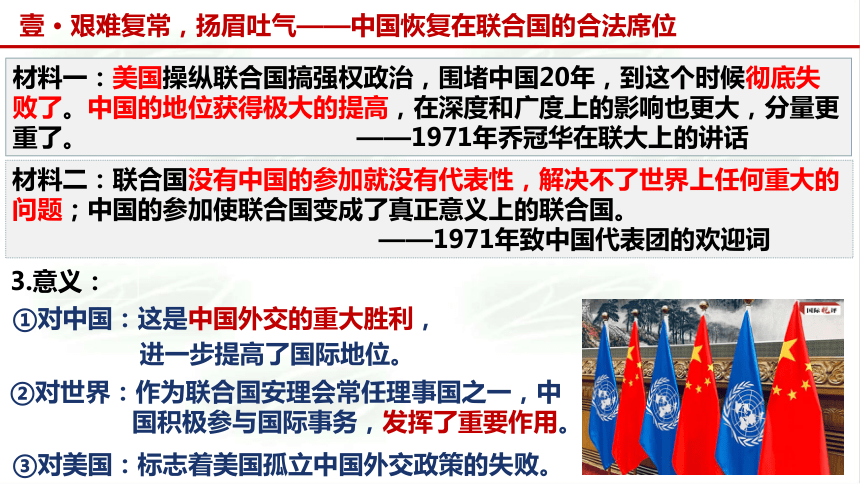 壹·艰难复常，扬眉吐气——中国恢复在联合国的合法席位

材料一：美国操纵联合国搞强权政治，围堵中国20年，到这个时候彻底失败了。中国的地位获得极大的提高，在深度和广度上的影响也更大，分量更重了。 ——1971年乔冠华在联大上的讲话

材料二：联合国没有中国的参加就没有代表性，解决不了世界上任何重大的问题；中国的参加使联合国变成了真正意义上的联合国。
——1971年致中国代表团的欢迎词

3.意义：

①对中国：这是中国外交的重大胜利，进一步提高了国际地位。

②对世界：作为联合国安理会常任理事国之一，中国积极参与国际事务，发挥了重要作用。

③对美国：标志着美国孤立中国外交政策的失败。

国际锐评